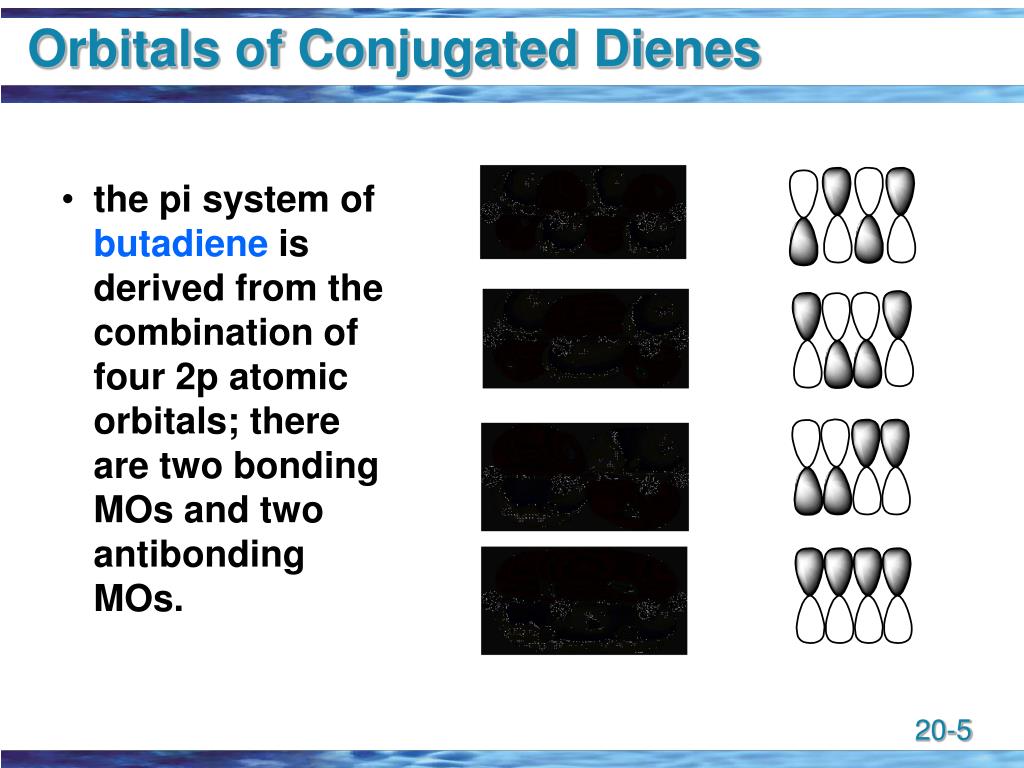 Orbitals of Conjugated Dienes

• the pi system of butadiene is derived from the combination of four 2p atomic orbitals; there are two bonding MOs and two antibonding MOs.

20-5